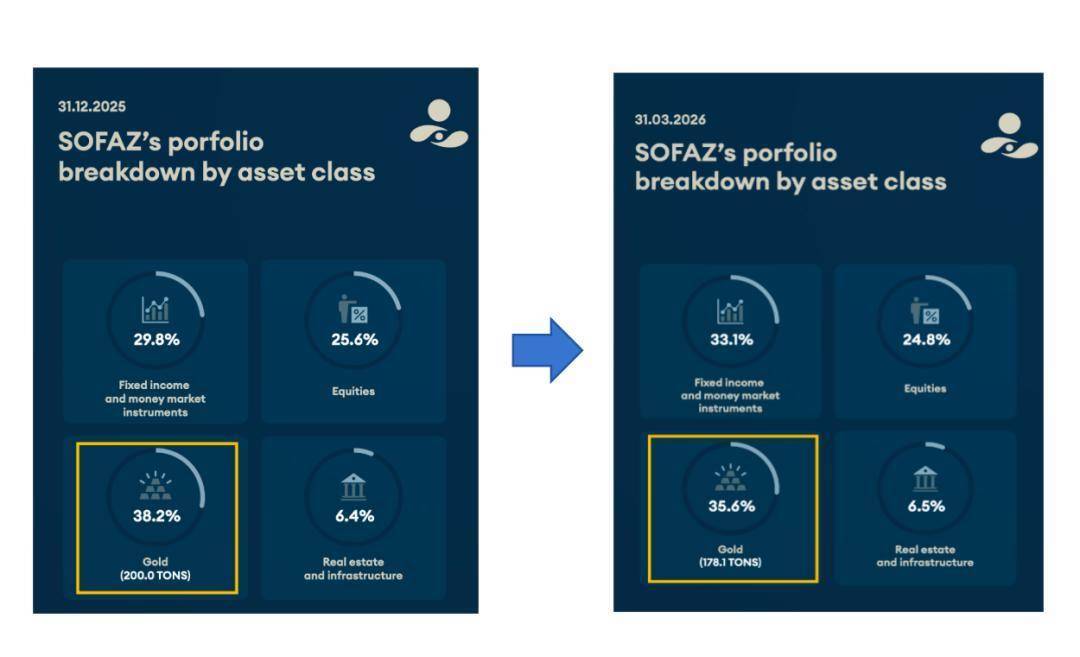 31.12.2025

SOFAZ's porfolio breakdown by asset class

29.8%

Fixed income and money market instruments

25.6%

Equities

38.2%

Gold (200.0 TONS)

6.4%

Real estate and infrastructure

31.03.2026

SOFAZ's porfolio breakdown by asset class

33.1%

Fixed income and money market instruments

24.8%

Equities

35.6%

Gold (178.1 TONS)

6.5%

Real estate and infrastructure